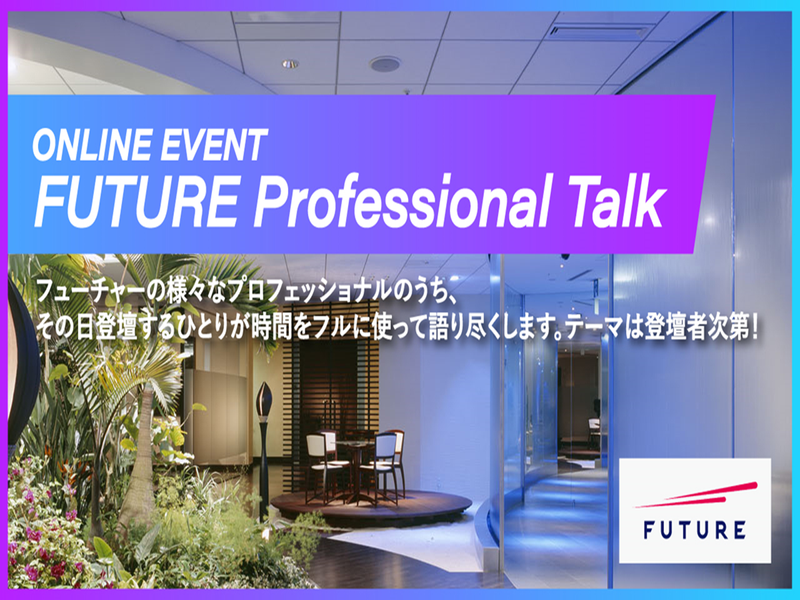 ONLINE EVENT
FUTURE Professional Talk

フューチャーの様々なプロフェッショナルのうち、
その日登壇するひとりが時間をフルに使って語り尽くします。テーマは登壇者次第！

FUTURE